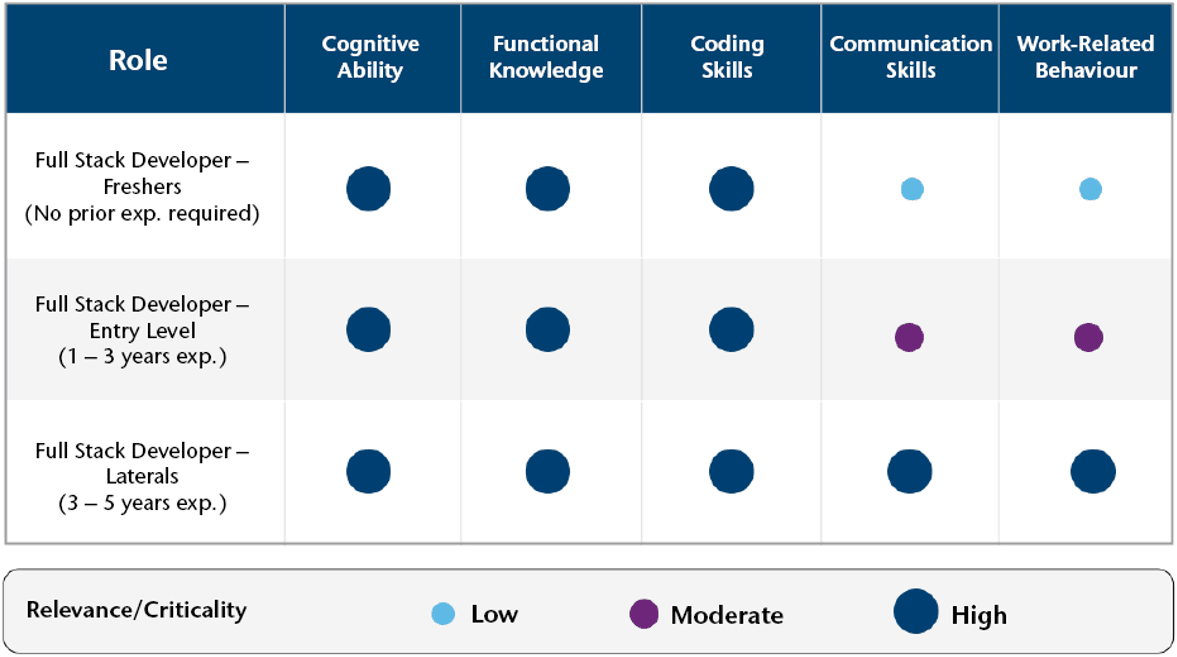 | Role | Cognitive Ability | Functional Knowledge | Coding Skills | Communication Skills | Work-Related Behaviour |
|---|---|---|---|---|---|
| Full Stack Developer – Freshers (No prior exp. required) | | | | | |
| Full Stack Developer – Entry Level (1 – 3 years exp.) | | | | | |
| Full Stack Developer – Laterals (3 – 5 years exp.) | | | | | |

Relevance/Criticality Low Moderate High